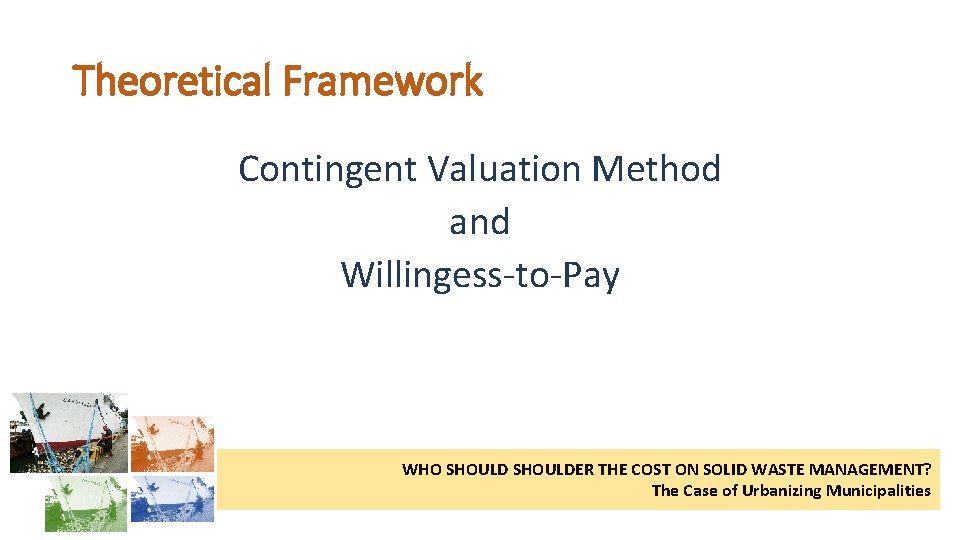 Theoretical Framework

Contingent Valuation Method
and
Willingess-to-Pay

WHO SHOULD SHOULDER THE COST ON SOLID WASTE MANAGEMENT?
The Case of Urbanizing Municipalities